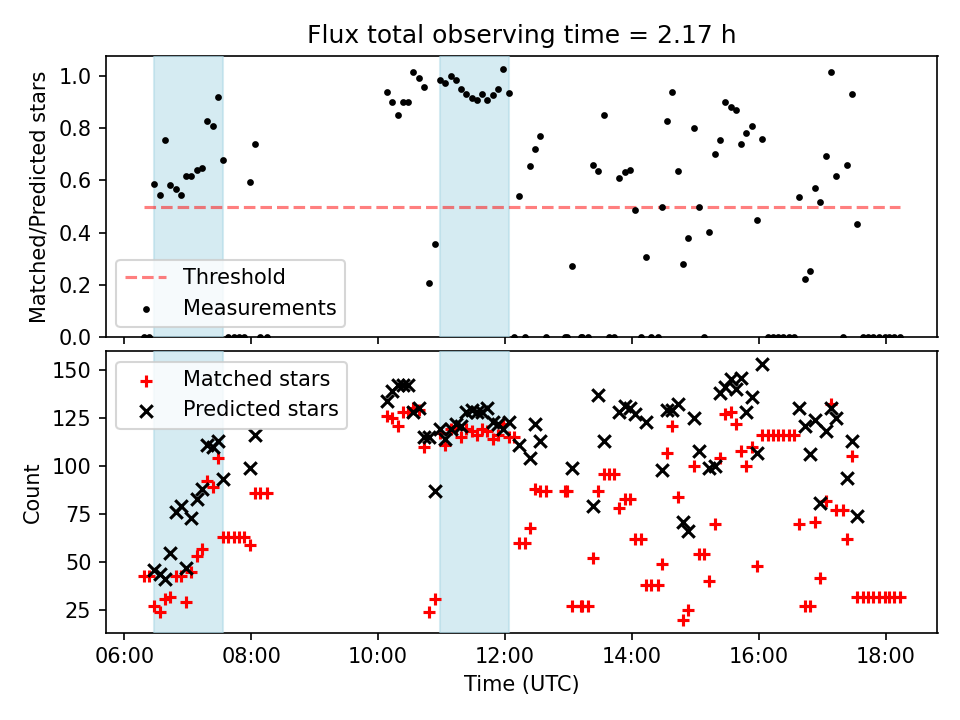 Flux total observing time = 2.17 h

Matched/Predicted stars

1.0
0.8
0.6
0.4
0.2
0.0

Threshold
Measurements

Count

150
125
100
75
50
25

Matched stars
Predicted stars

06:00
08:00
10:00
12:00
14:00
16:00
18:00

Time (UTC)